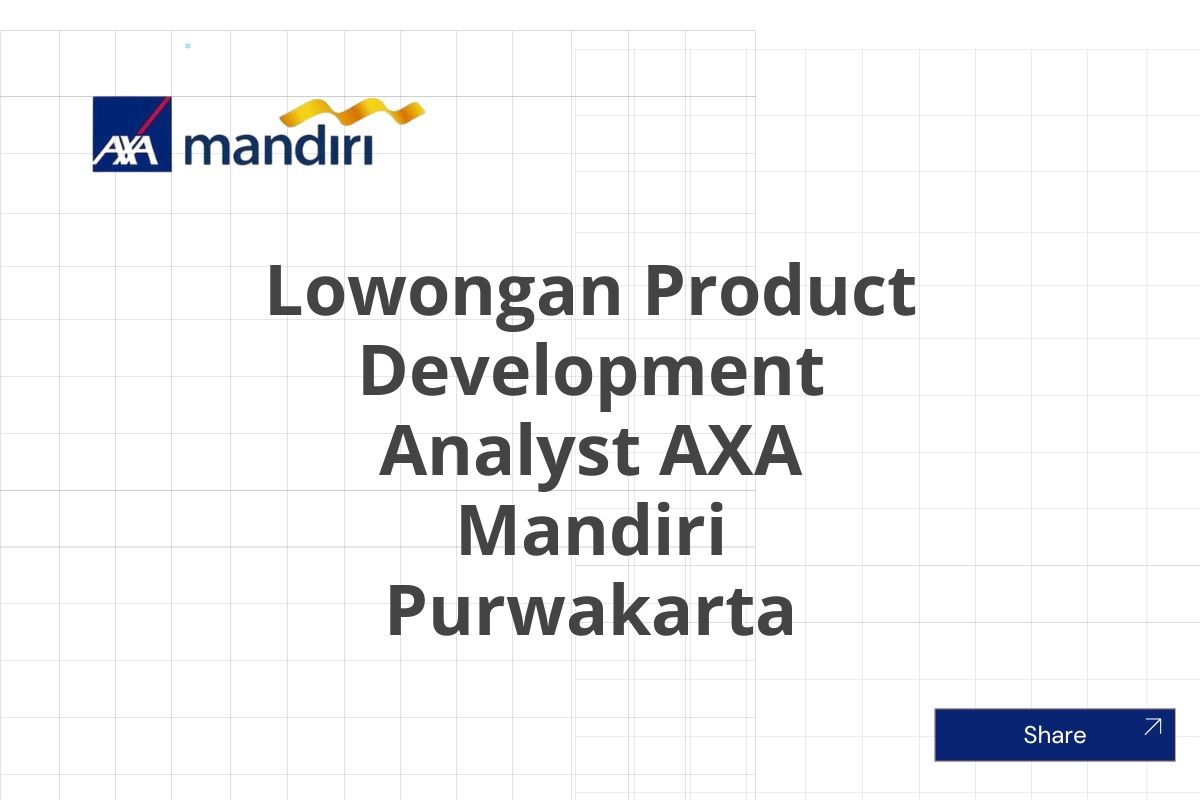 AXA mandiri

Lowongan Product Development Analyst AXA Mandiri Purwakarta

Share